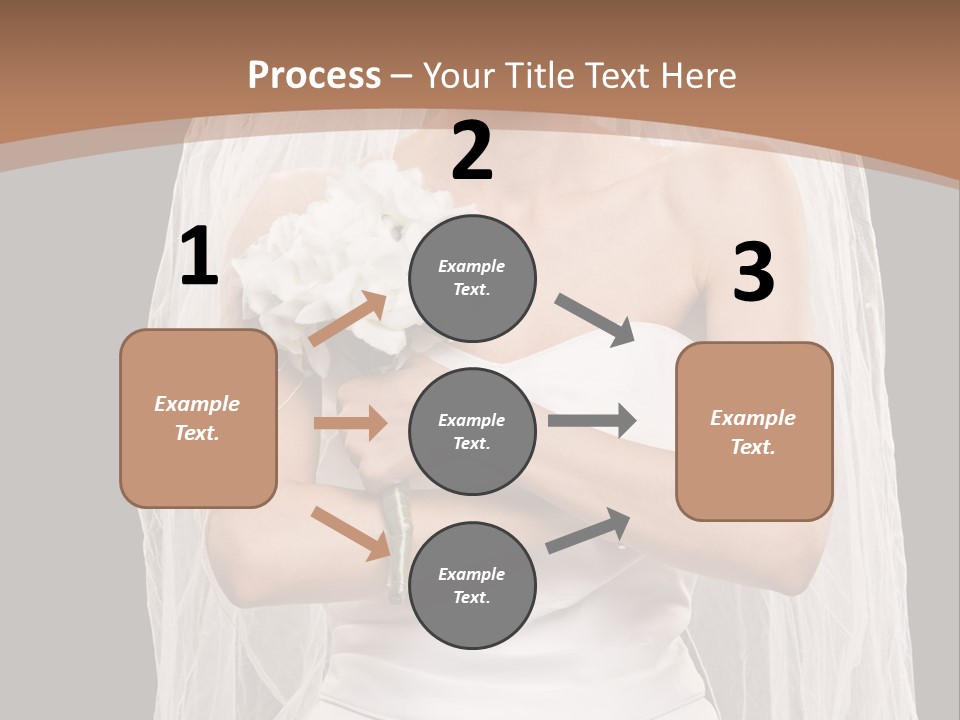 Process – Your Title Text Here

1

Example Text.

2

Example Text.

Example Text.

Example Text.

3

Example Text.